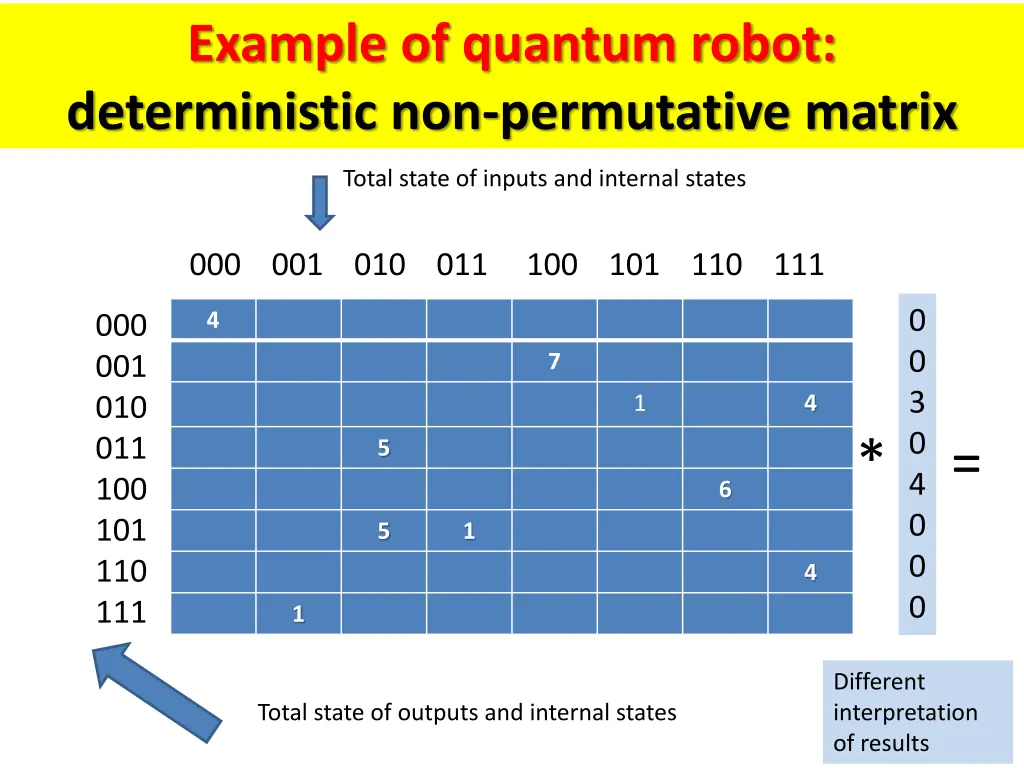 Example of quantum robot:
deterministic non-permutative matrix

Total state of inputs and internal states

| | 000 | 001 | 010 | 011 | 100 | 101 | 110 | 111 |
|---|---|---|---|---|---|---|---|---|
| 000 | 4 | | | | | | | |
| 001 | | | | | 7 | | | |
| 010 | | | | | | 1 | | 4 |
| 011 | | | 5 | | | | | |
| 100 | | | | | | | 6 | |
| 101 | | | 5 | 1 | | | | |
| 110 | | | | | | | | 4 |
| 111 | | 1 | | | | | | |

*

0
0
3
0
4
0
0
0

=

Total state of outputs and internal states

Different interpretation of results